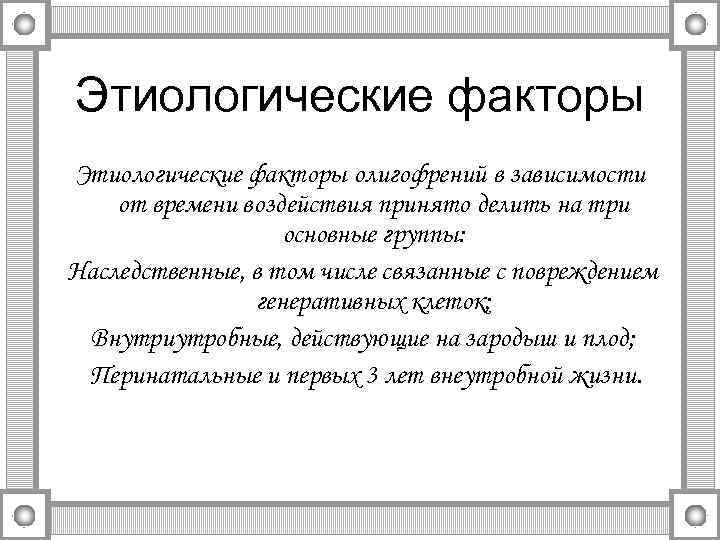 Этиологические факторы

Этиологические факторы олигофрений в зависимости от времени воздействия принято делить на три основные группы:

Наследственные, в том числе связанные с повреждением генеративных клеток;

Внутриутробные, действующие на зародыш и плод;

Перинатальные и первых 3 лет внеутробной жизни.